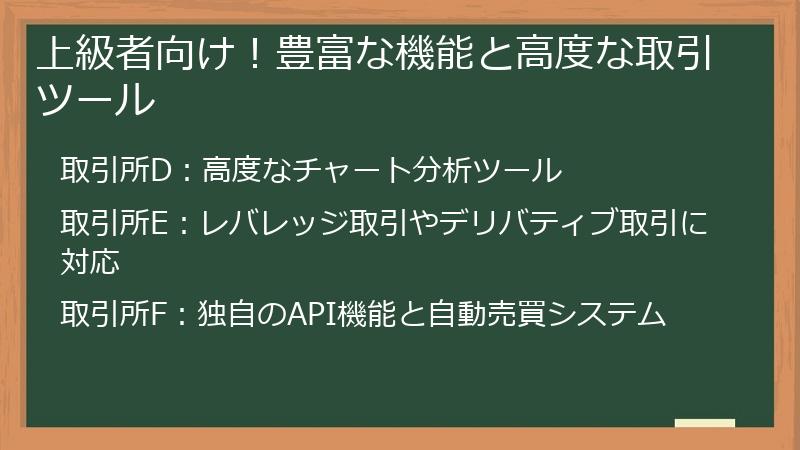 上級者向け！豊富な機能と高度な取引ツール

取引所D：高度なチャート分析ツール

取引所E：レバレッジ取引やデリバティブ取引に対応

取引所F：独自のAPI機能と自動売買システム